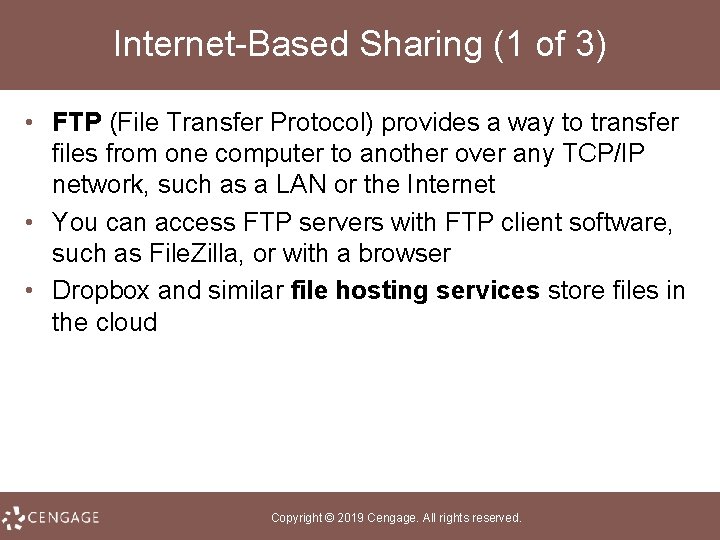 Internet-Based Sharing (1 of 3)

• FTP (File Transfer Protocol) provides a way to transfer files from one computer to another over any TCP/IP network, such as a LAN or the Internet
• You can access FTP servers with FTP client software, such as FileZilla, or with a browser
• Dropbox and similar file hosting services store files in the cloud

CENGAGE

Copyright © 2019 Cengage. All rights reserved.